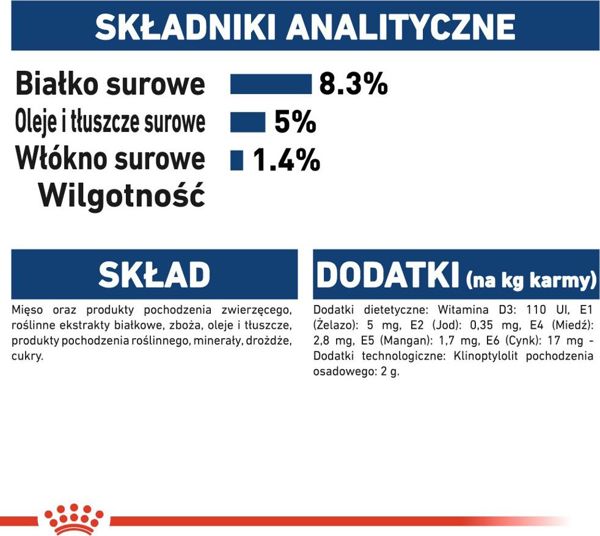 SKŁADNIKI ANALITYCZNE

Białko surowe 8.3%
Oleje i tłuszcze surowe 5%
Włókno surowe 1.4%
Wilgotność

SKŁAD

Mięso oraz produkty pochodzenia zwierzęcego, roślinne ekstrakty białkowe, zboża, oleje i tłuszcze, produkty pochodzenia roślinnego, minerały, drożdże, cukry.

DODATKI (na kg karmy)

Dodatki dietetyczne: Witamina D3: 110 UI, E1 (Żelazo): 5 mg, E2 (Jod): 0,35 mg, E4 (Miedź): 2,8 mg, E5 (Mangan): 1,7 mg, E6 (Cynk): 17 mg - Dodatki technologiczne: Klinoptylolit pochodzenia osadowego: 2 g.